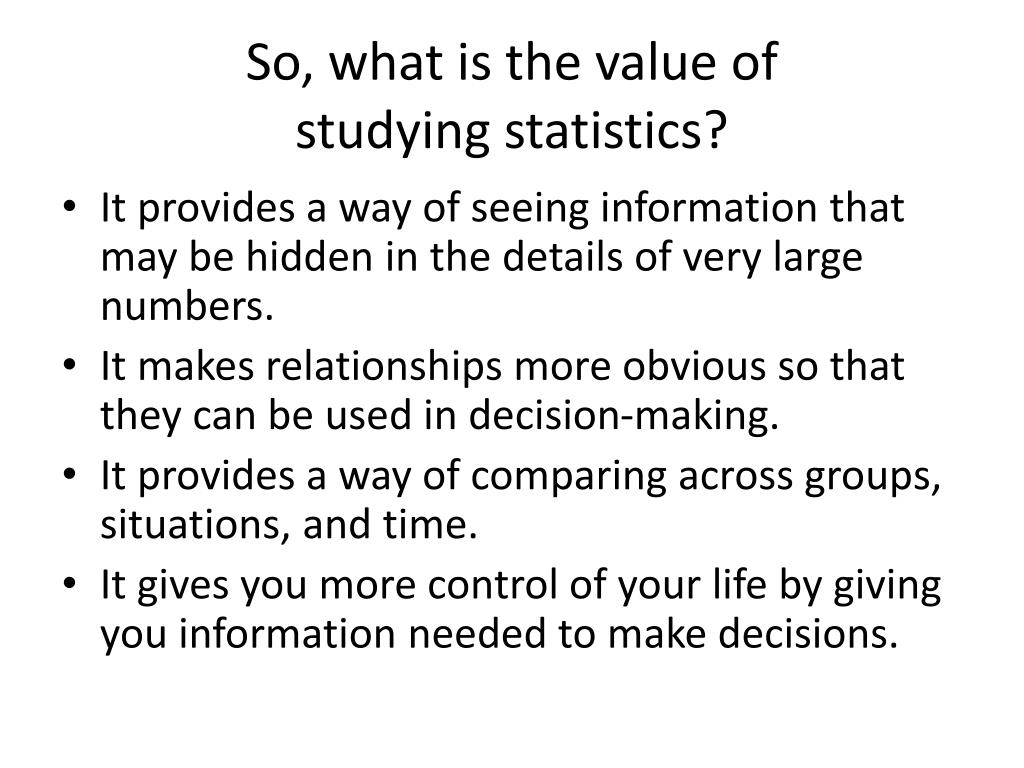 So, what is the value of studying statistics?

• It provides a way of seeing information that may be hidden in the details of very large numbers.
• It makes relationships more obvious so that they can be used in decision-making.
• It provides a way of comparing across groups, situations, and time.
• It gives you more control of your life by giving you information needed to make decisions.